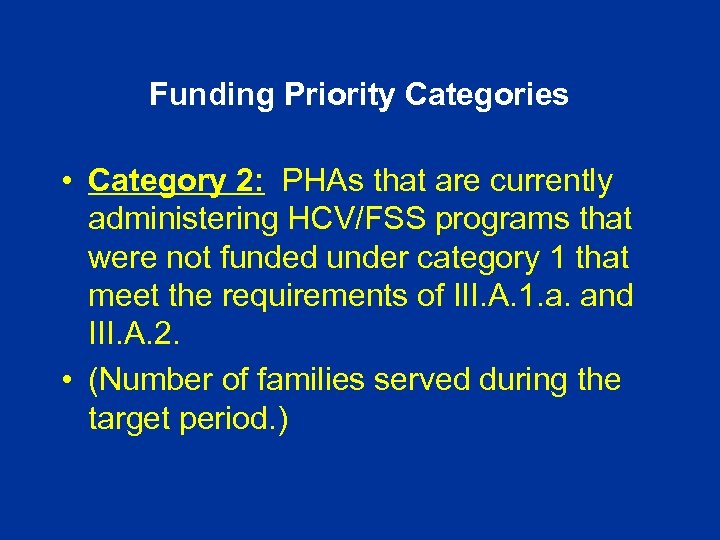 Funding Priority Categories

• Category 2: PHAs that are currently administering HCV/FSS programs that were not funded under category 1 that meet the requirements of III.A.1.a. and III.A.2.

• (Number of families served during the target period.)